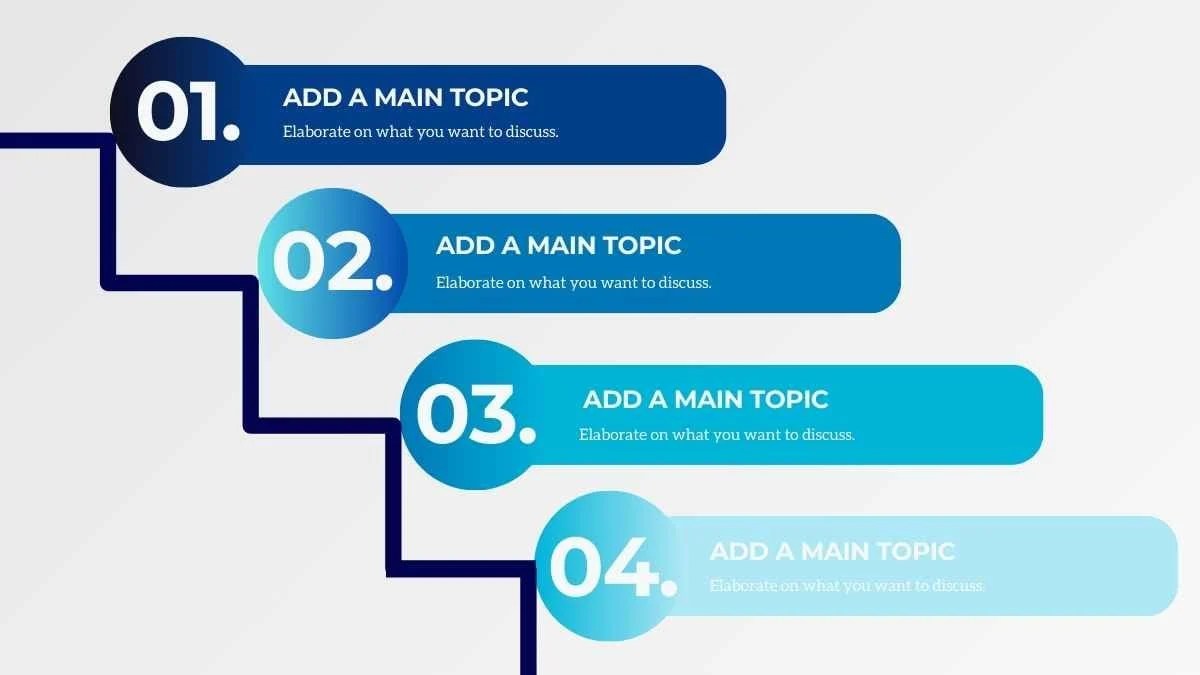 01.
ADD A MAIN TOPIC
Elaborate on what you want to discuss.

02.
ADD A MAIN TOPIC
Elaborate on what you want to discuss.

03.
ADD A MAIN TOPIC
Elaborate on what you want to discuss.

04.
ADD A MAIN TOPIC
Elaborate on what you want to discuss.